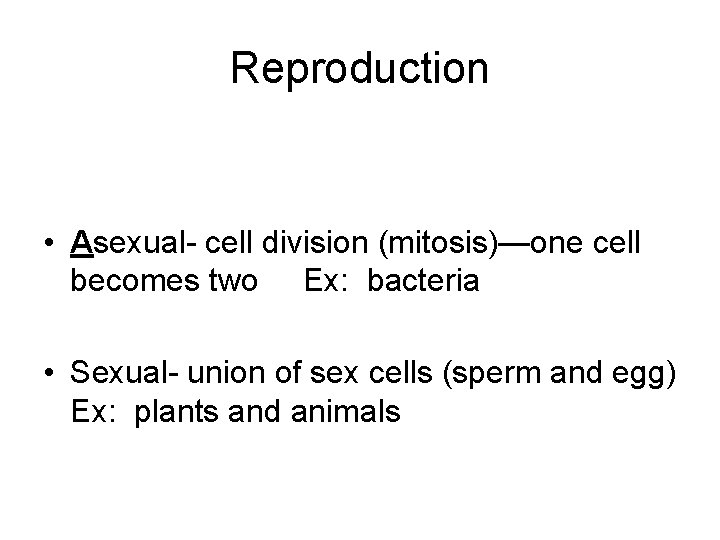 Reproduction

• Asexual- cell division (mitosis)—one cell becomes two Ex: bacteria

• Sexual- union of sex cells (sperm and egg) Ex: plants and animals